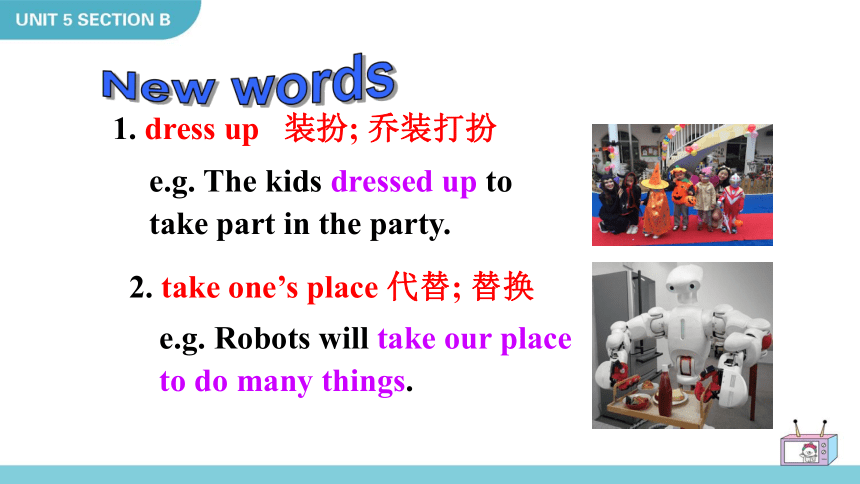 UNIT 5 SECTION B

New words

1. dress up 装扮; 乔装打扮

e.g. The kids dressed up to take part in the party.

2. take one's place 代替; 替换

e.g. Robots will take our place to do many things.